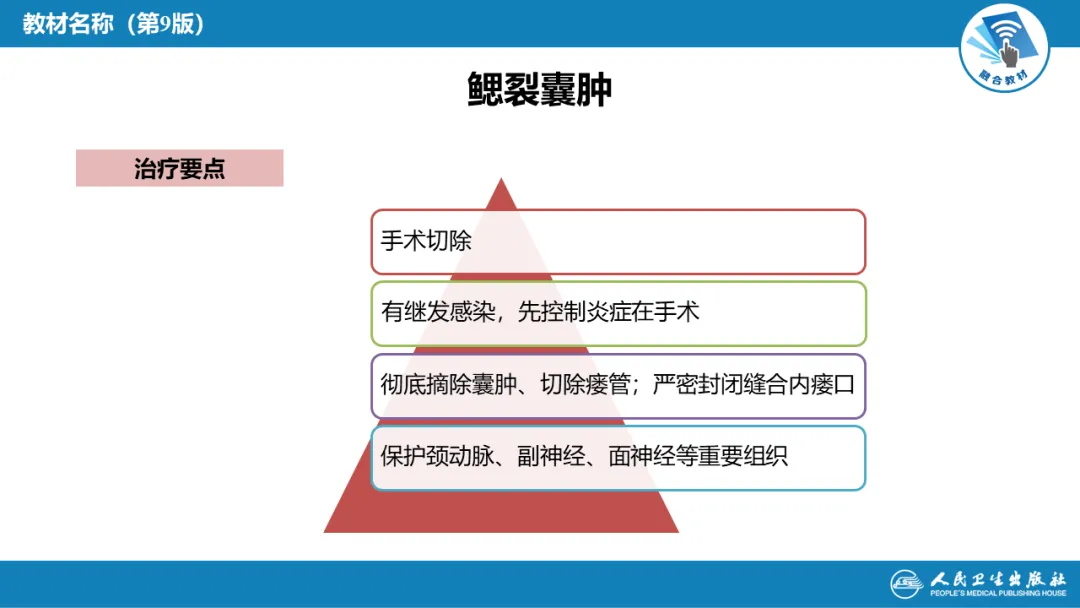 教材名称（第9版）

融合教材

鳃裂囊肿

治疗要点

手术切除

有继发感染，先控制炎症在手术

彻底摘除囊肿、切除瘘管；严密封闭缝合内瘘口

保护颈动脉、副神经、面神经等重要组织

人民卫生出版社
PEOPLE'S MEDICAL PUBLISHING HOUSE